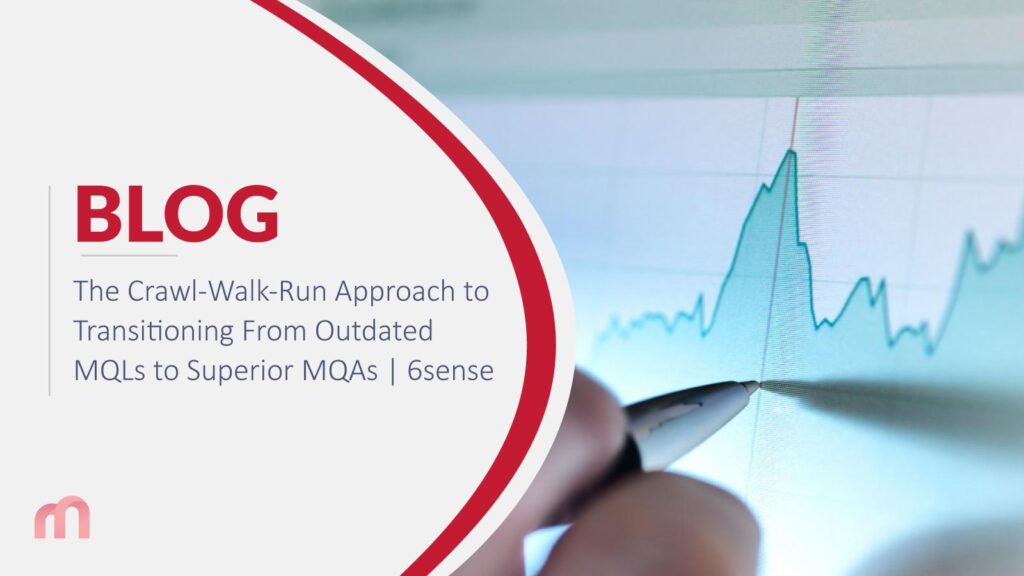 BLOG

The Crawl-Walk-Run Approach to Transitioning From Outdated MQLs to Superior MQAs | 6sense